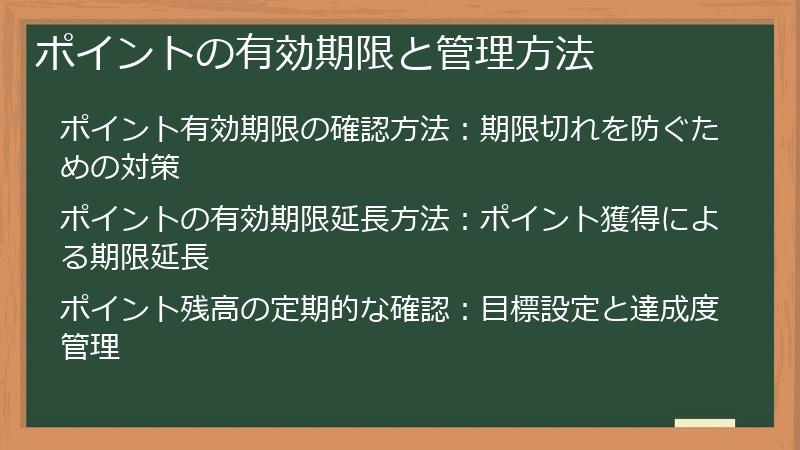 ポイントの有効期限と管理方法

ポイント有効期限の確認方法：期限切れを防ぐための対策

ポイントの有効期限延長方法：ポイント獲得による期限延長

ポイント残高の定期的な確認：目標設定と達成度管理